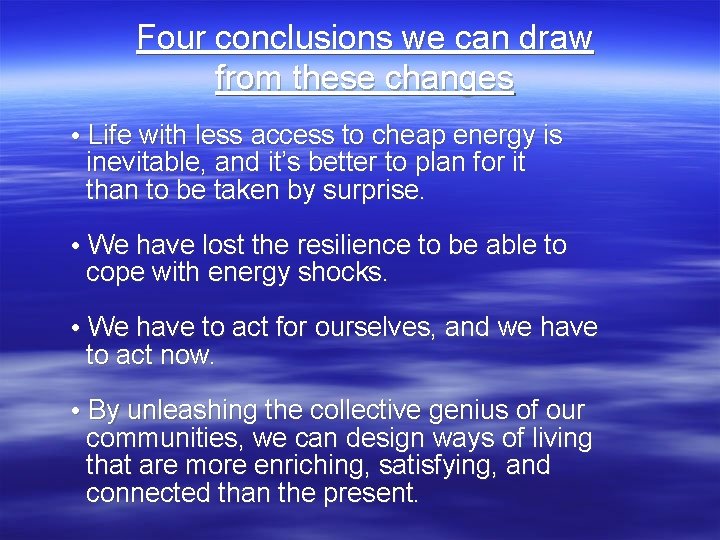 Four conclusions we can draw from these changes

• Life with less access to cheap energy is inevitable, and it's better to plan for it than to be taken by surprise.

• We have lost the resilience to be able to cope with energy shocks.

• We have to act for ourselves, and we have to act now.

• By unleashing the collective genius of our communities, we can design ways of living that are more enriching, satisfying, and connected than the present.